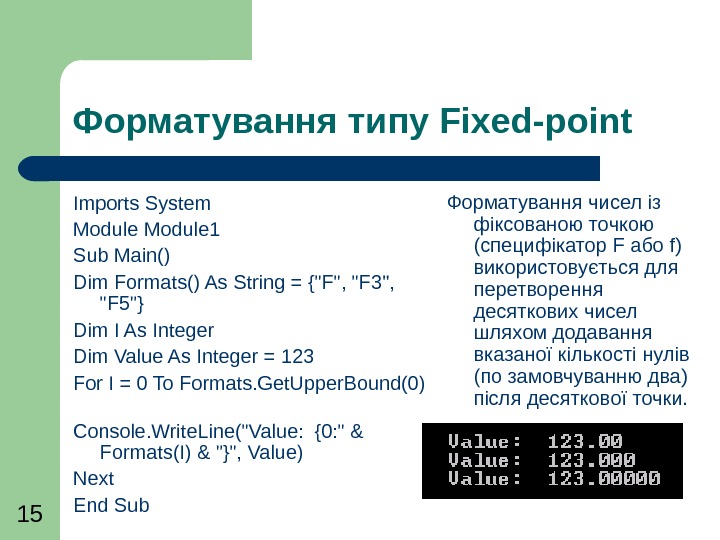 Форматування типу Fixed-point

Imports System

Module Module1

Sub Main()

Dim Formats() As String = {"F", "F3", "F5"}

Dim I As Integer

Dim Value As Integer = 123

For I = 0 To Formats.GetUpperBound(0)

Console.WriteLine("Value:  {0:" & Formats(I) & "}", Value)

Next

End Sub

Форматування чисел із фіксованою точкою (специфікатор F або f) використовується для перетворення десяткових чисел шляхом додавання вказаної кількості нулів (по замовчуванню два) після десяткової точки.

Value:  123.00
Value:  123.000
Value:  123.00000

15